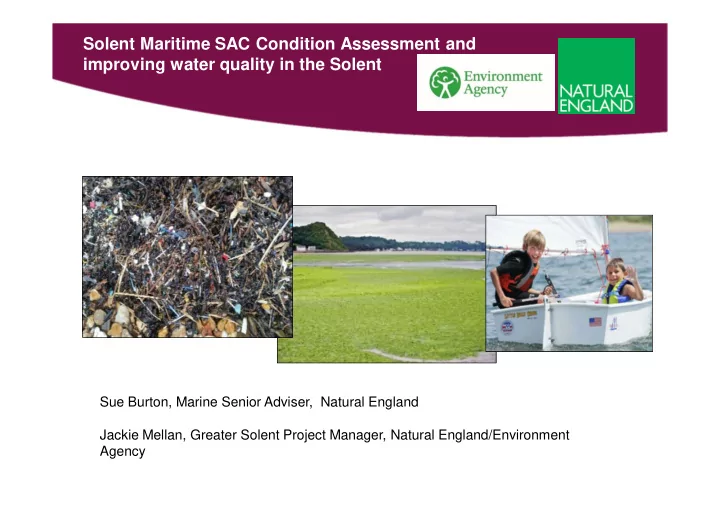 Solent Maritime SAC Condition Assessment and improving water quality in the Solent

Environment Agency

NATURAL ENGLAND

Sue Burton, Marine Senior Adviser, Natural England

Jackie Mellan, Greater Solent Project Manager, Natural England/Environment Agency